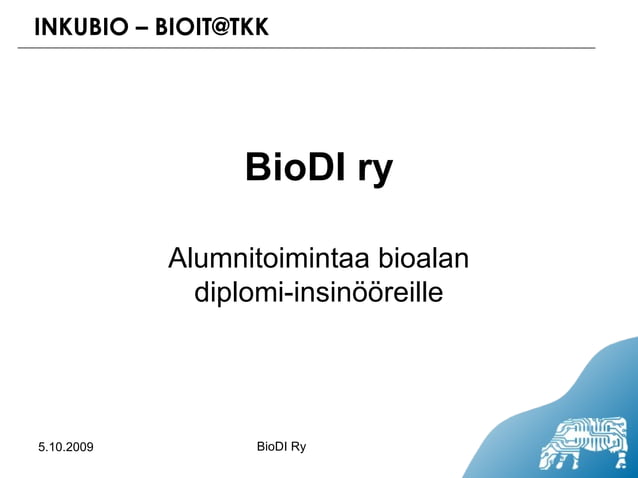 INKUBIO – BIOIT@TKK

BioDI ry

Alumnitoimintaa bioalan diplomi-insinööreille

5.10.2009

BioDI Ry